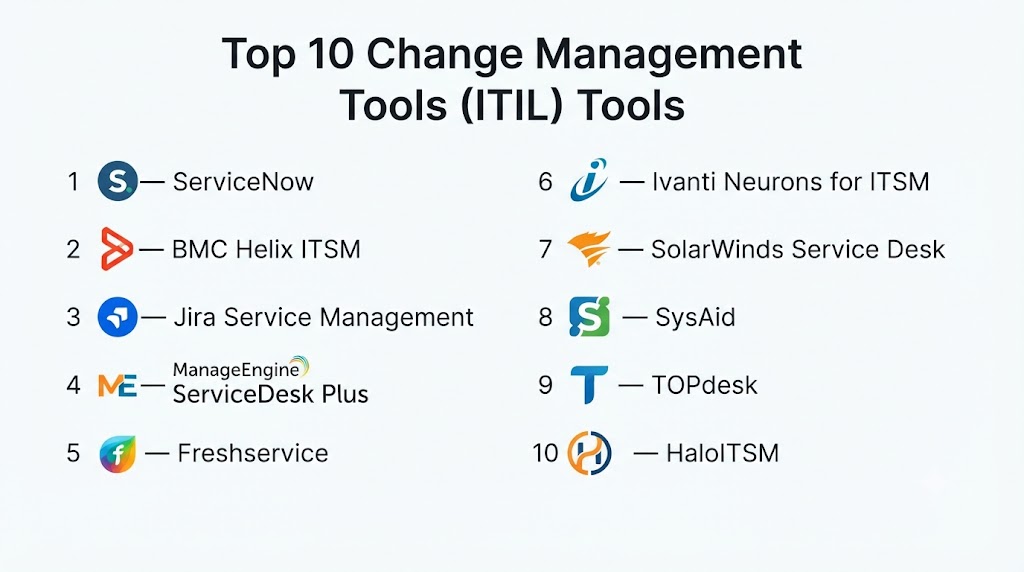 Top 10 Change Management Tools (ITIL) Tools

1 S. — ServiceNow

2 — BMC Helix ITSM

3 — Jira Service Management

4 ME — ManageEngine ServiceDesk Plus

5 f — Freshservice

6 i — Ivanti Neurons for ITSM

7 — SolarWinds Service Desk

8 S — SysAid

9 T — TOPdesk

10 H — HaloITSM